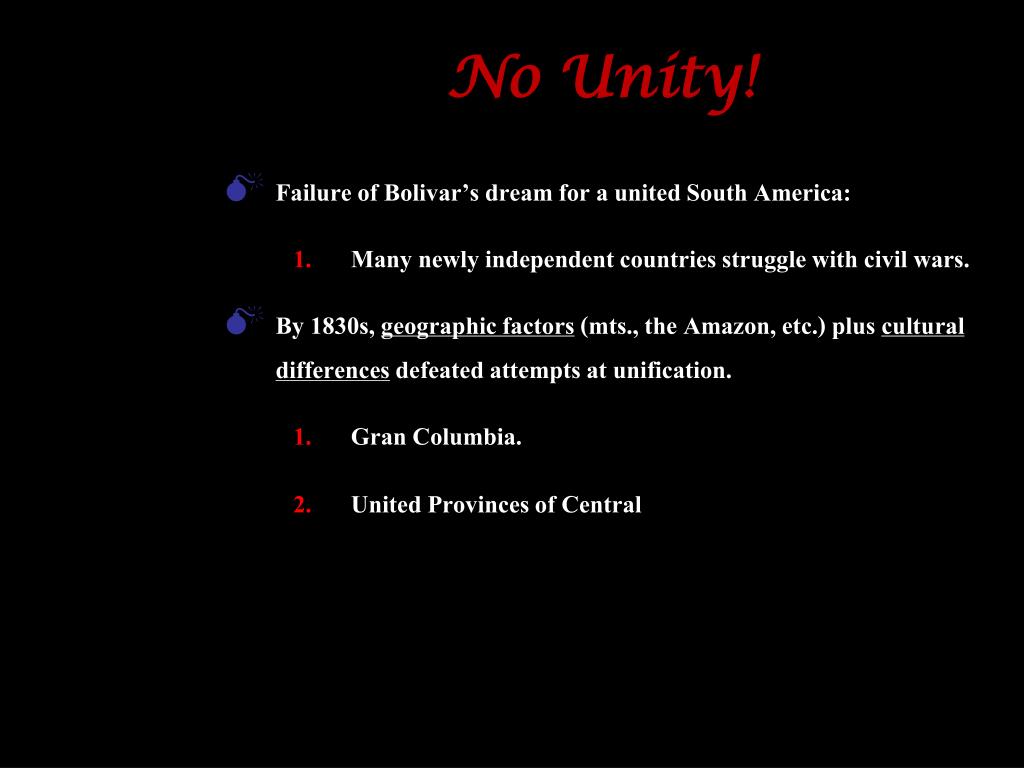 No Unity!

Failure of Bolivar’s dream for a united South America:

1. Many newly independent countries struggle with civil wars.

By 1830s, geographic factors (mts., the Amazon, etc.) plus cultural differences defeated attempts at unification.

1. Gran Columbia.

2. United Provinces of Central